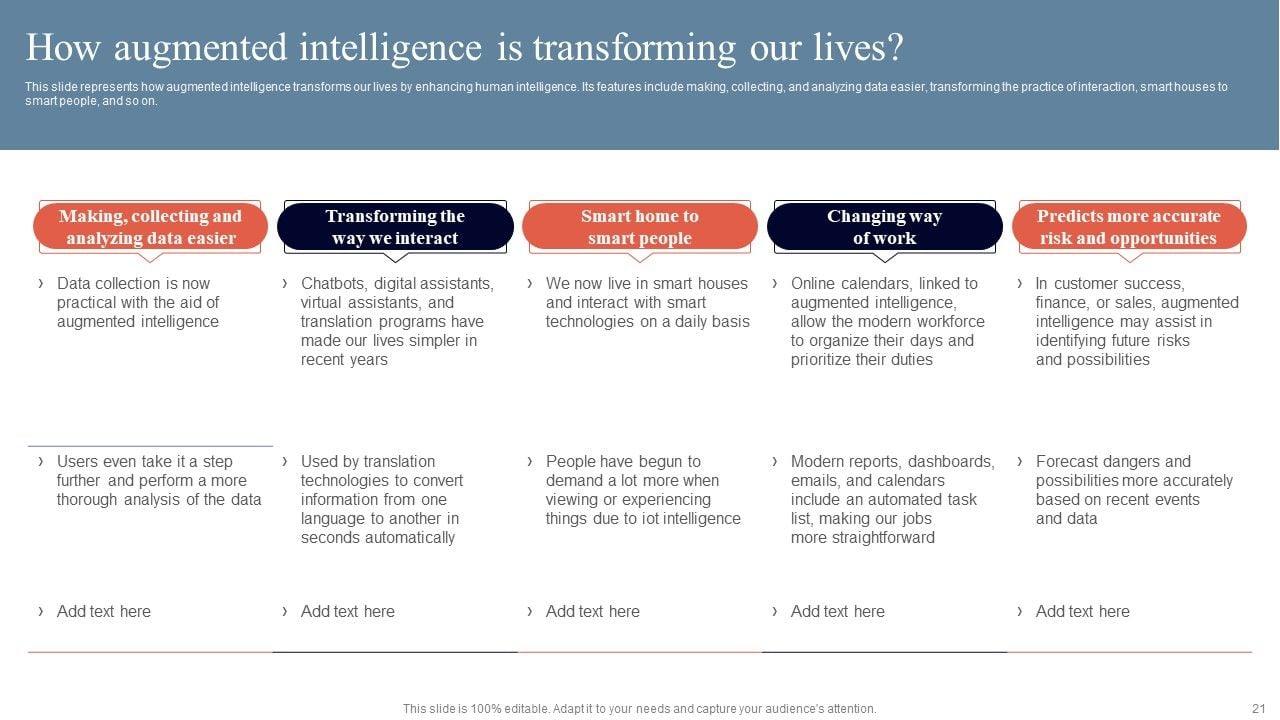 How augmented intelligence is transforming our lives?

This slide represents how augmented intelligence transforms our lives by enhancing human intelligence. Its features include making, collecting, and analyzing data easier, transforming the practice of interaction, smart houses to smart people, and so on.

Making, collecting and analyzing data easier

› Data collection is now practical with the aid of augmented intelligence

› Users even take it a step further and perform a more thorough analysis of the data

› Add text here

Transforming the way we interact

› Chatbots, digital assistants, virtual assistants, and translation programs have made our lives simpler in recent years

› Used by translation technologies to convert information from one language to another in seconds automatically

› Add text here

Smart home to smart people

› We now live in smart houses and interact with smart technologies on a daily basis

› People have begun to demand a lot more when viewing or experiencing things due to iot intelligence

› Add text here

Changing way of work

› Online calendars, linked to augmented intelligence, allow the modern workforce to organize their days and prioritize their duties

› Modern reports, dashboards, emails, and calendars include an automated task list, making our jobs more straightforward

› Add text here

Predicts more accurate risk and opportunities

› In customer success, finance, or sales, augmented intelligence may assist in identifying future risks and possibilities

› Forecast dangers and possibilities more accurately based on recent events and data

› Add text here

This slide is 100% editable. Adapt it to your needs and capture your audience's attention.

21